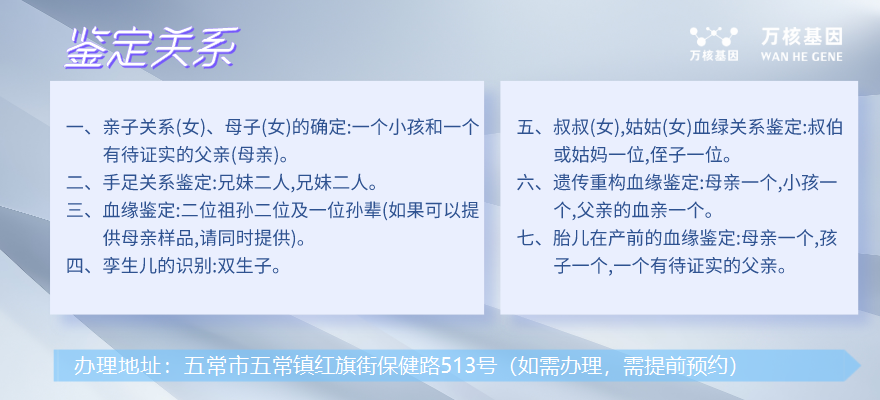 鉴定关系

万核基因 万核基因 WAN HE GENE

一、亲子关系(女)、母子(女)的确定:一个小孩和一个有待证实的父亲(母亲)。
二、手足关系鉴定:兄妹二人,兄妹二人。
三、血缘鉴定:二位祖孙二位及一位孙辈(如果可以提供母亲样品,请同时提供)。
四、孪生儿的识别:双生子。

五、叔叔(女),姑姑(女)血绿关系鉴定:叔伯或姑妈一位,侄子一位。
六、遗传重构血缘鉴定:母亲一个,小孩一个,父亲的血亲一个。
七、胎儿在产前的血缘鉴定:母亲一个,孩子一个,一个有待证实的父亲。

办理地址：五常市五常镇红旗街保健路513号（如需办理，需提前预约）